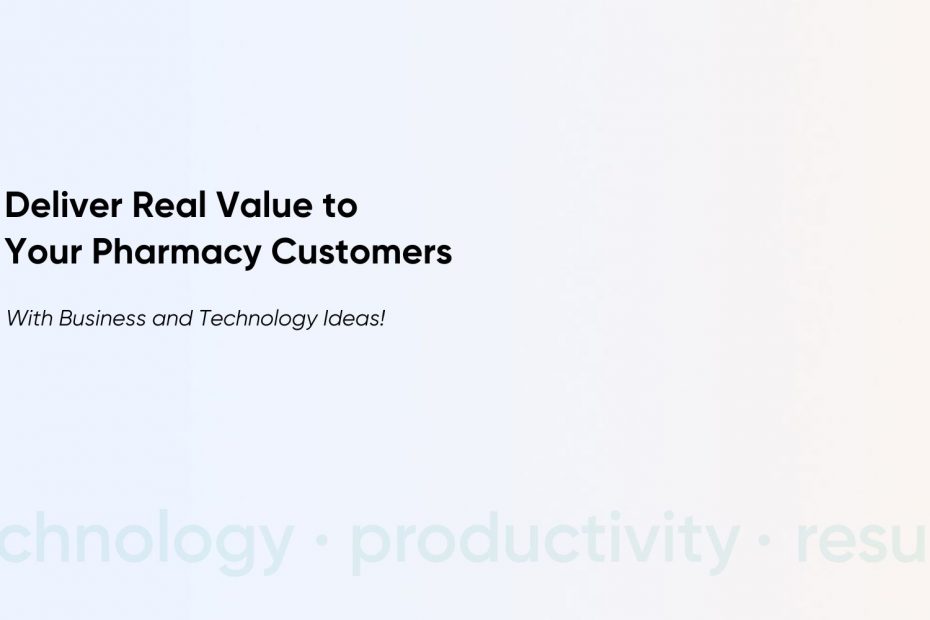 Deliver Real Value to Your Pharmacy Customers

With Business and Technology Ideas!

chnology · productivity · resu